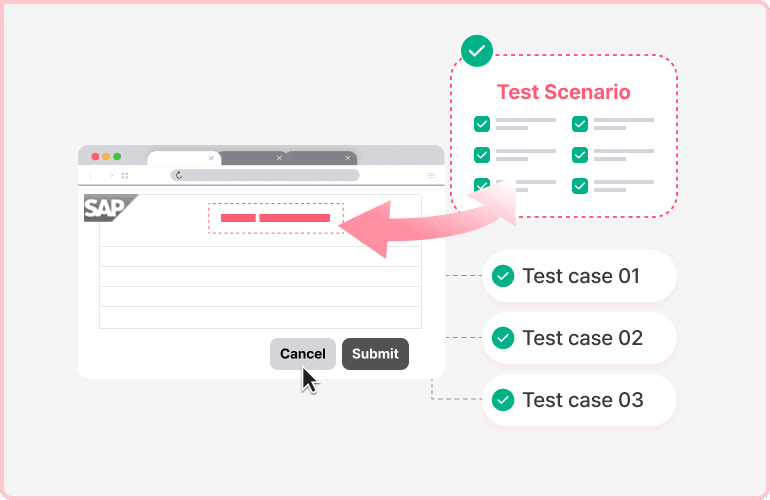 Test Scenario

SAP

Cancel
Submit

Test case 01
Test case 02
Test case 03